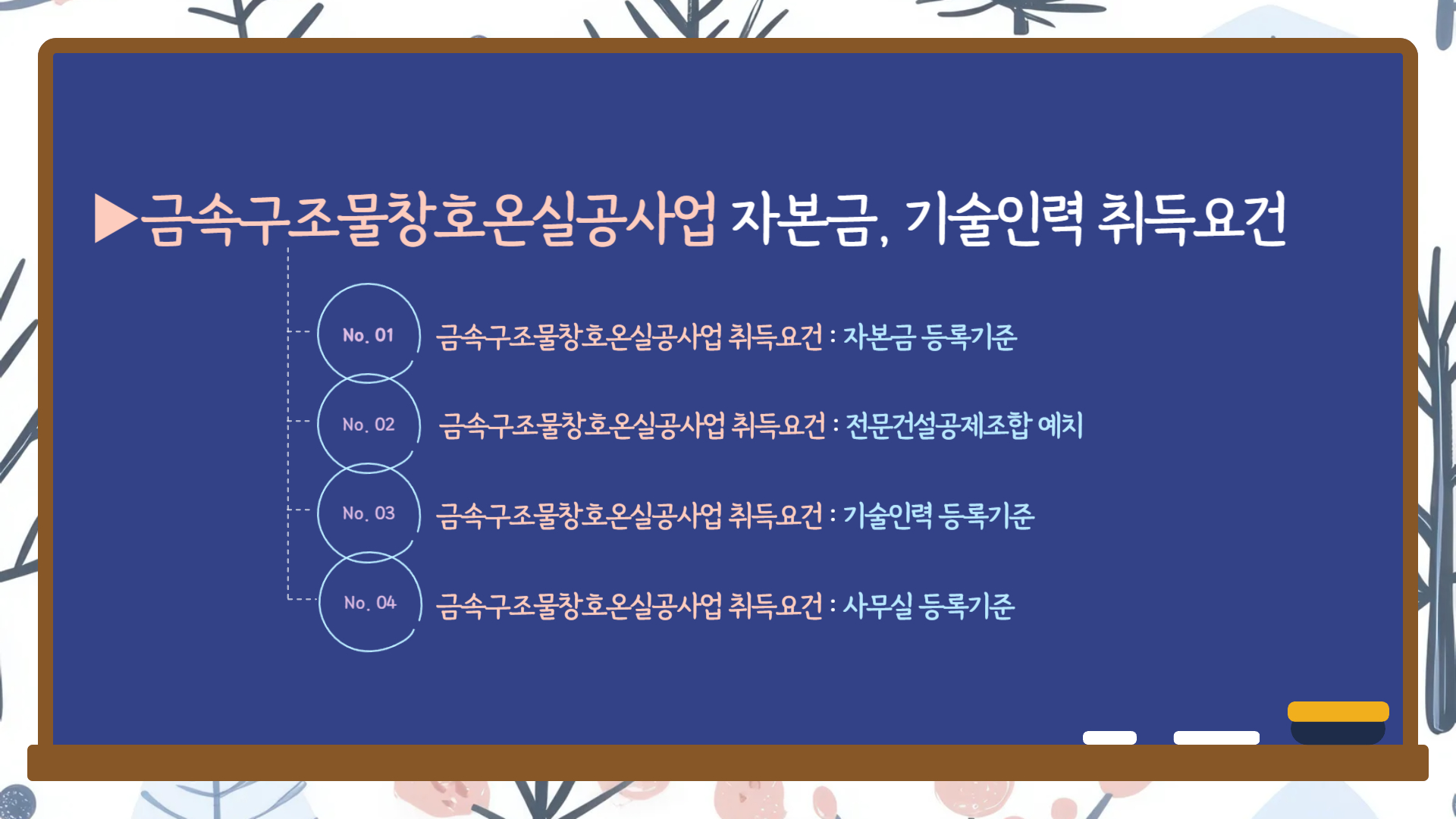 ▶금속구조물창호온실공사업 자본금, 기술인력 취득요건

No. 01 금속구조물창호온실공사업 취득요건 : 자본금 등록기준

No. 02 금속구조물창호온실공사업 취득요건 : 전문건설공제조합 예치

No. 03 금속구조물창호온실공사업 취득요건 : 기술인력 등록기준

No. 04 금속구조물창호온실공사업 취득요건 : 사무실 등록기준